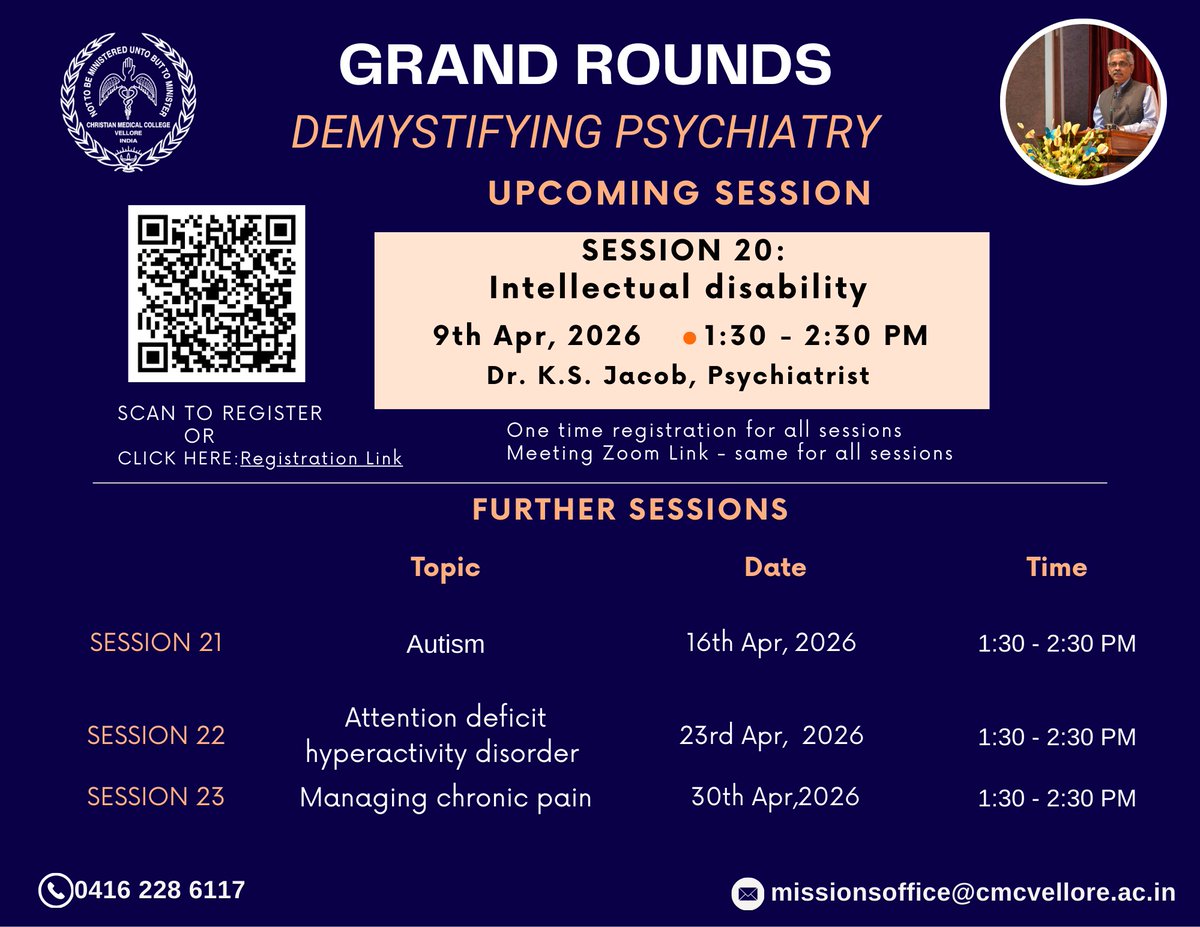 NOT TO BE MINISTERED UNTO BUT TO MINISTER
CHRISTIAN MEDICAL COLLEGE
VELLORE
INDIA

GRAND ROUNDS
DEMYSTIFYING PSYCHIATRY

UPCOMING SESSION

SESSION 20:
Intellectual disability
9th Apr, 2026 1:30 - 2:30 PM
Dr. K.S. Jacob, Psychiatrist

SCAN TO REGISTER
OR
CLICK HERE:Registration Link

One time registration for all sessions
Meeting Zoom Link - same for all sessions

FURTHER SESSIONS

| | Topic | Date | Time |
|---|---|---|---|
| SESSION 21 | Autism | 16th Apr, 2026 | 1:30 - 2:30 PM |
| SESSION 22 | Attention deficit hyperactivity disorder | 23rd Apr, 2026 | 1:30 - 2:30 PM |
| SESSION 23 | Managing chronic pain | 30th Apr,2026 | 1:30 - 2:30 PM |

0416 228 6117
missionsoffice@cmcvellore.ac.in